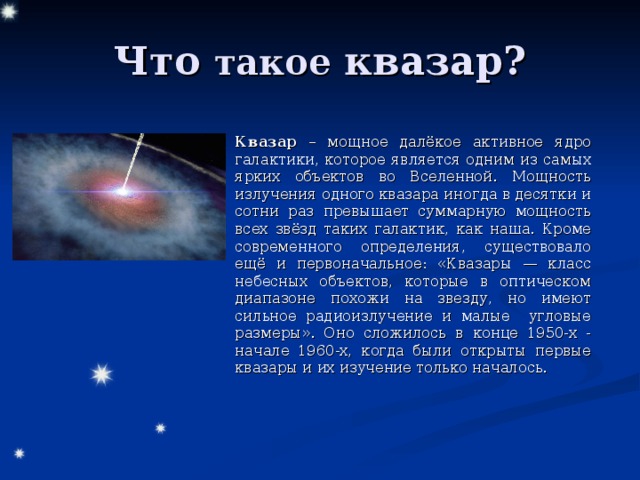 Что такое квазар?

Квазар – мощное далёкое активное ядро галактики, которое является одним из самых ярких объектов во Вселенной. Мощность излучения одного квазара иногда в десятки и сотни раз превышает суммарную мощность всех звёзд таких галактик, как наша. Кроме современного определения, существовало ещё и первоначальное: «Квазары — класс небесных объектов, которые в оптическом диапазоне похожи на звезду, но имеют сильное радиоизлучение и малые угловые размеры». Оно сложилось в конце 1950-х - начале 1960-х, когда были открыты первые квазары и их изучение только началось.